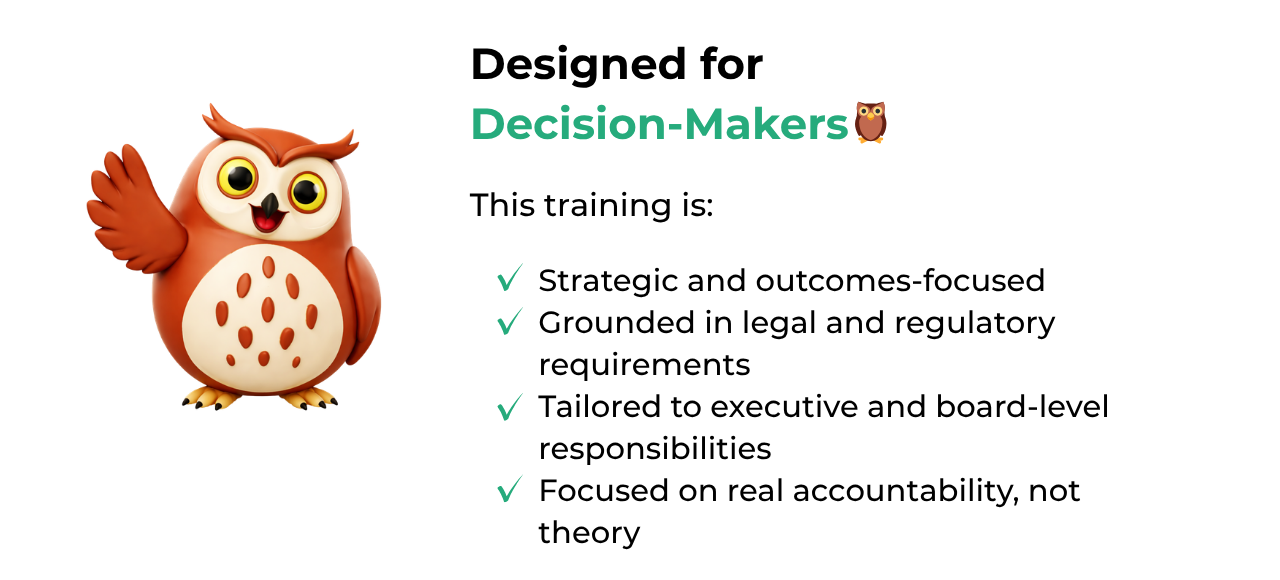 Designed for
Decision-Makers🦉

This training is:

✓ Strategic and outcomes-focused
✓ Grounded in legal and regulatory requirements
✓ Tailored to executive and board-level responsibilities
✓ Focused on real accountability, not theory